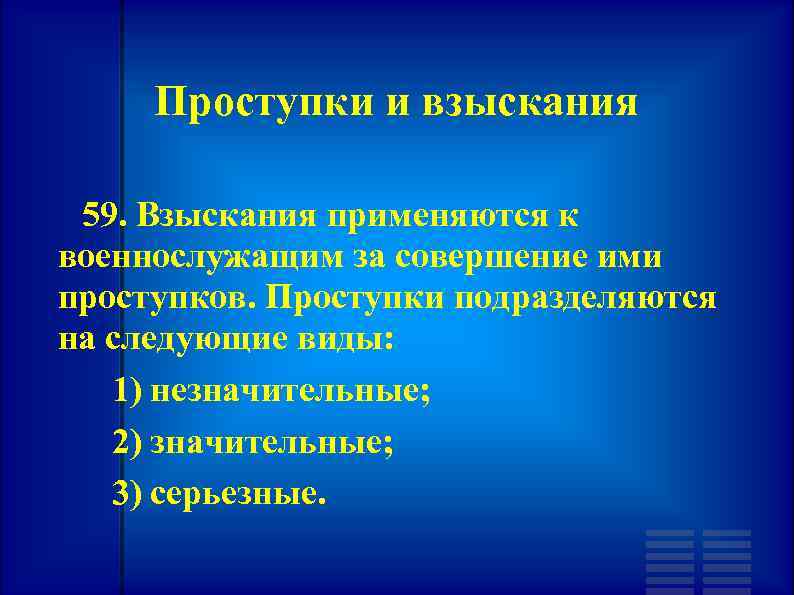 Проступки и взыскания

59. Взыскания применяются к военнослужащим за совершение ими проступков. Проступки подразделяются на следующие виды:

1) незначительные;

2) значительные;

3) серьезные.